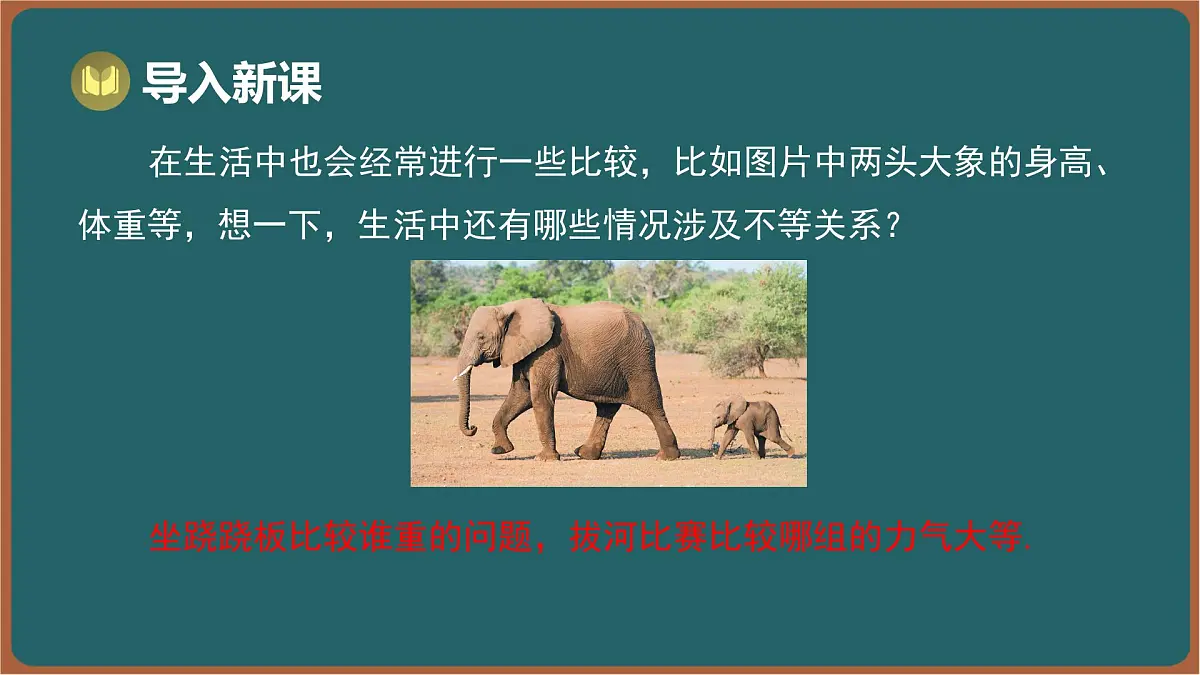 导入新课

在生活中也会经常进行一些比较，比如图片中两头大象的身高、体重等，想一下，生活中还有哪些情况涉及不等关系？

坐跷跷板比较谁重的问题，拔河比赛比较哪组的力气大等.